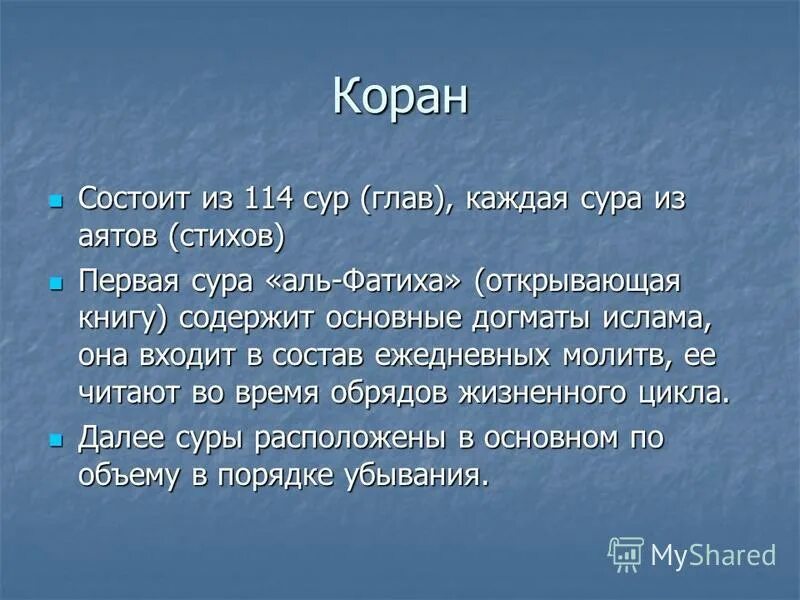 Коран

Состоит из 114 сур (глав), каждая сура из аятов (стихов)

Первая сура «аль-Фатиха» (открывающая книгу) содержит основные догматы ислама, она входит в состав ежедневных молитв, ее читают во время обрядов жизненного цикла.

Далее суры расположены в основном по объему в порядке убывания.

MyShared